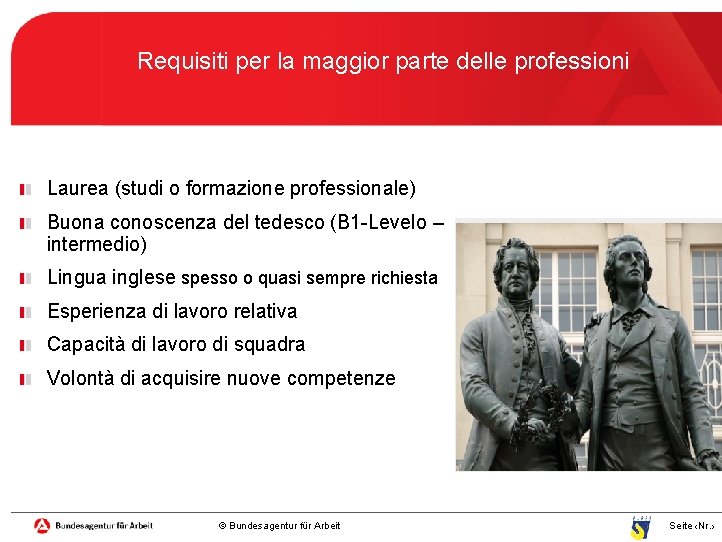 Requisiti per la maggior parte delle professioni

Laurea (studi o formazione professionale)

Buona conoscenza del tedesco (B1-Levelo – intermedio)

Lingua inglese spesso o quasi sempre richiesta

Esperienza di lavoro relativa

Capacità di lavoro di squadra

Volontà di acquisire nuove competenze

Bundesagentur für Arbeit

© Bundesagentur für Arbeit

Seite ‹Nr.›